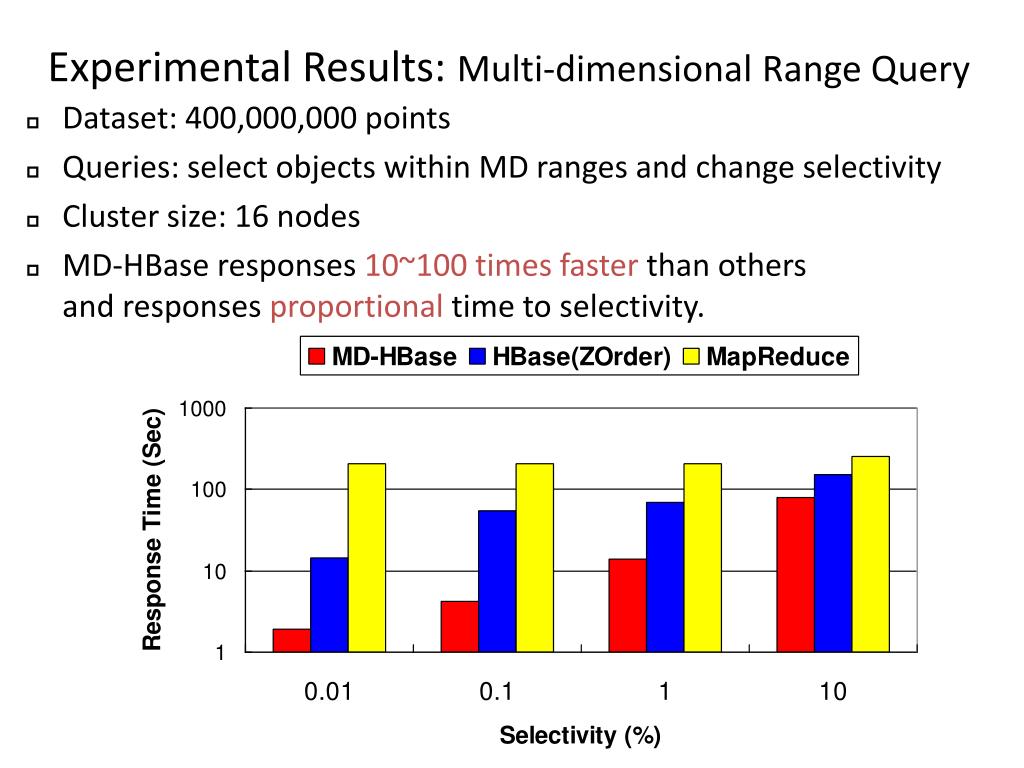 Experimental Results: Multi-dimensional Range Query

Dataset: 400,000,000 points

Queries: select objects within MD ranges and change selectivity

Cluster size: 16 nodes

MD-HBase responses 10~100 times faster than others and responses proportional time to selectivity.

MD-HBase HBase(ZOrder) MapReduce

Response Time (Sec)

1000
100
10
1

0.01 0.1 1 10

Selectivity (%)